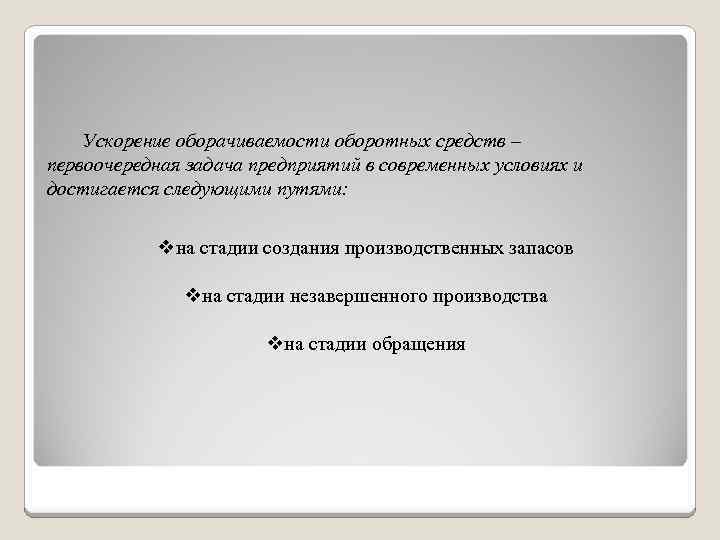 Ускорение оборачиваемости оборотных средств – первоочередная задача предприятий в современных условиях и достигается следующими путями:

❖на стадии создания производственных запасов

❖на стадии незавершенного производства

❖на стадии обращения